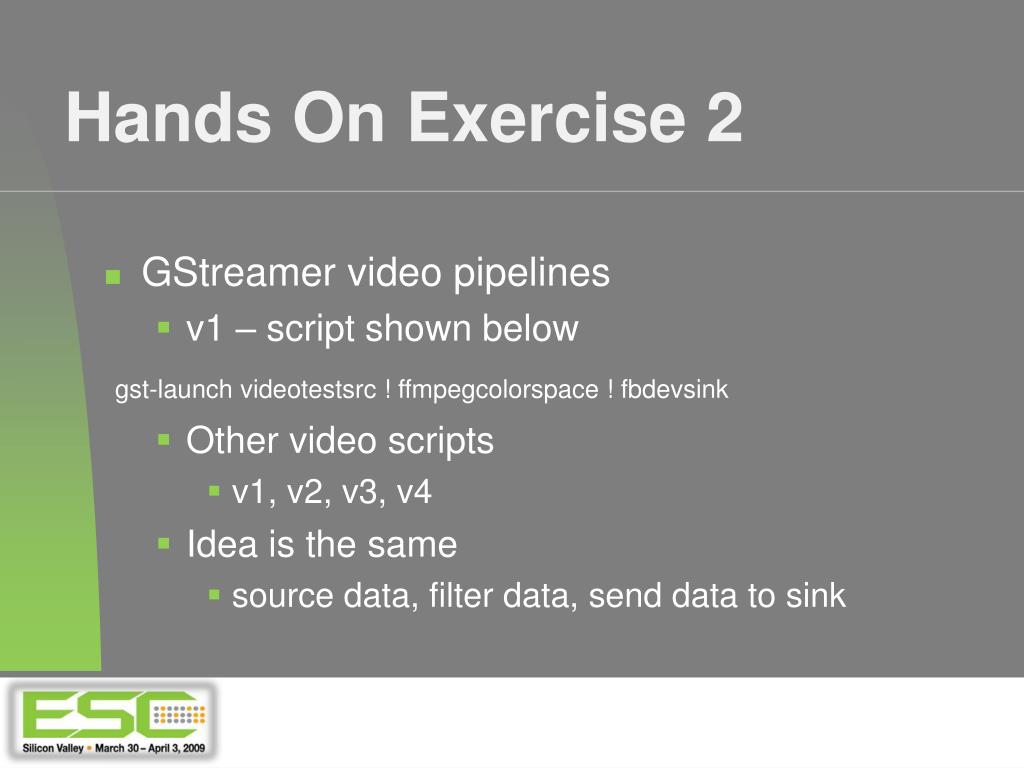 Hands On Exercise 2

GStreamer video pipelines

v1 – script shown below

gst-launch videotestsrc ! ffmpegcolorspace ! fbdevsink

Other video scripts

v1, v2, v3, v4

Idea is the same

source data, filter data, send data to sink

ESC

Silicon Valley • March 30 – April 3, 2009